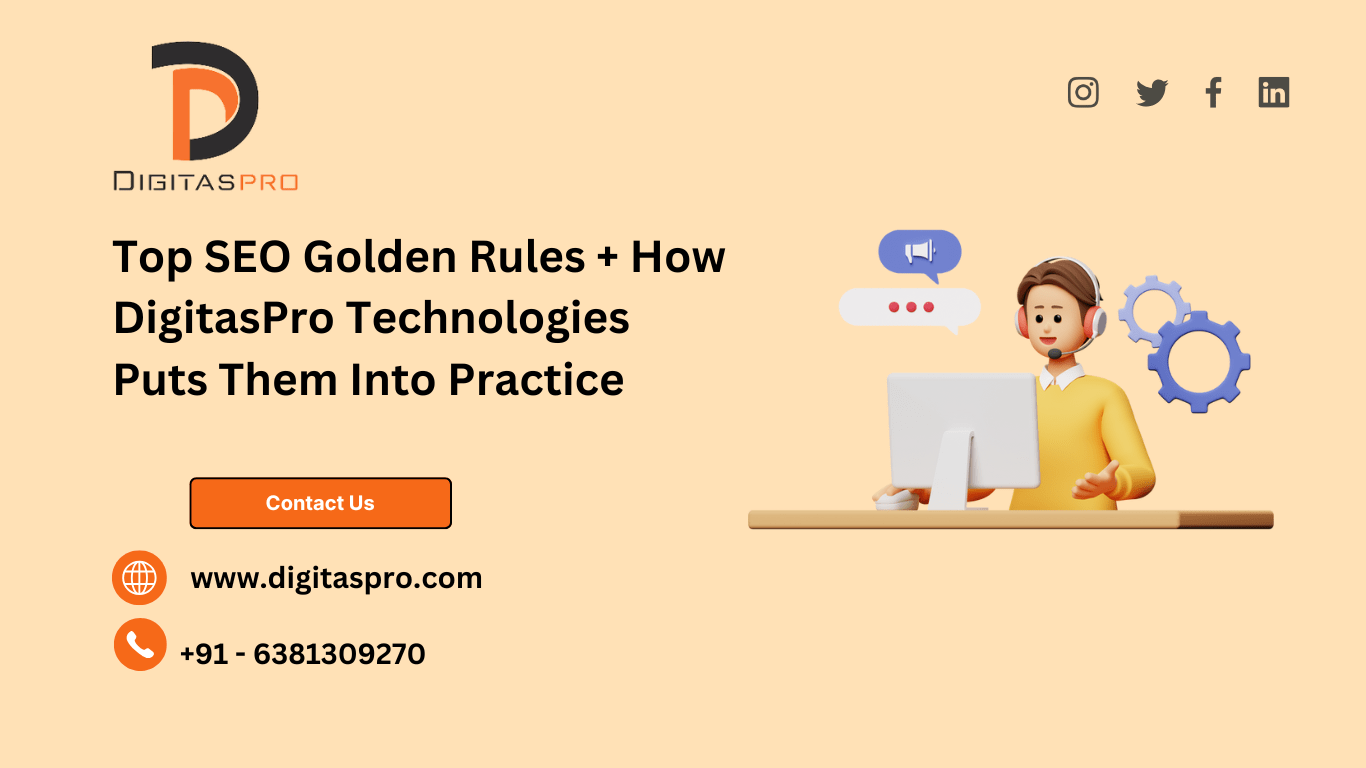 DIGITASPRO

Top SEO Golden Rules + How DigitasPro Technologies Puts Them Into Practice

Contact Us

www.digitaspro.com

+91 - 6381309270